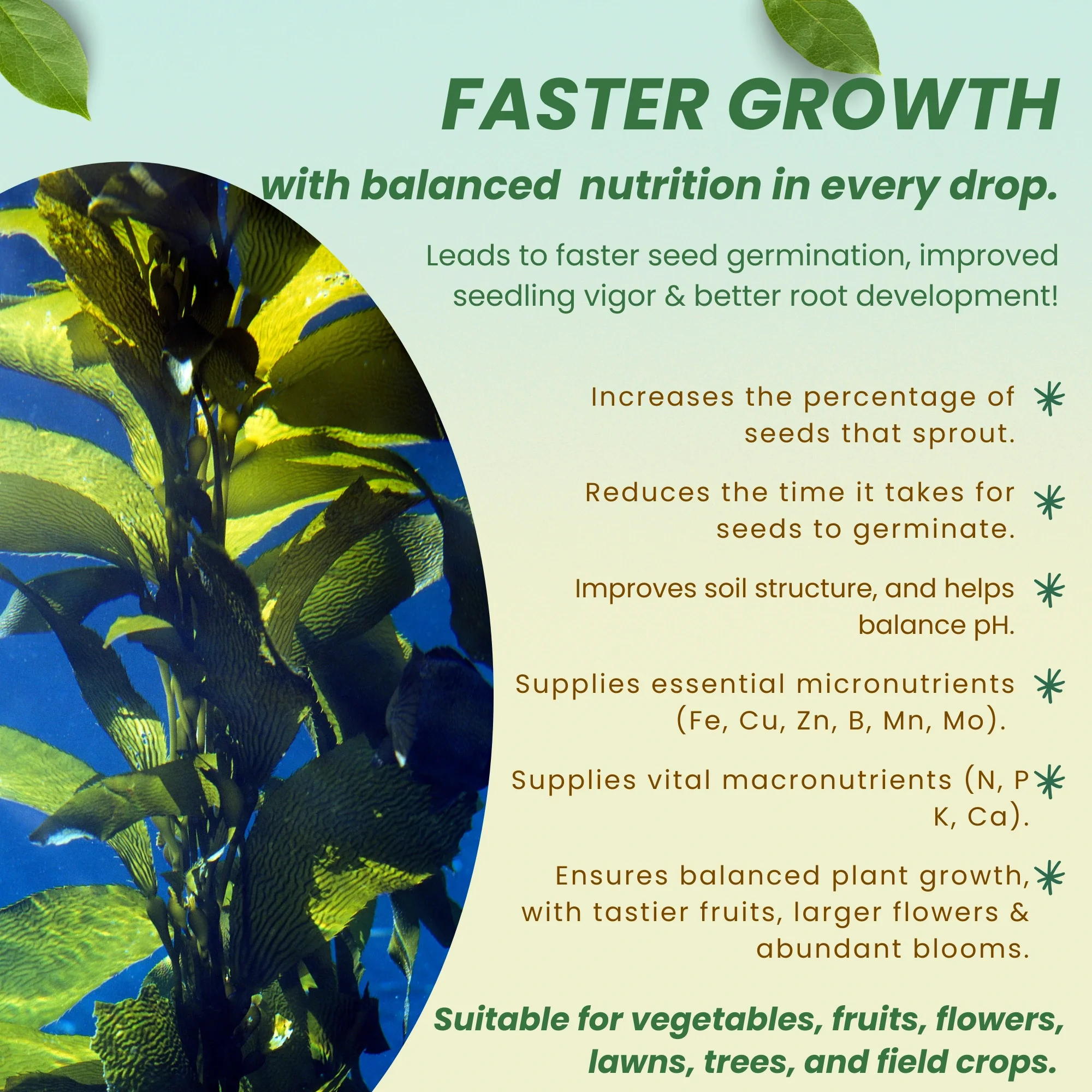 FASTER GROWTH

with balanced nutrition in every drop.

Leads to faster seed germination, improved seedling vigor & better root development!

Increases the percentage of seeds that sprout.

Reduces the time it takes for seeds to germinate.

Improves soil structure, and helps balance pH.

Supplies essential micronutrients (Fe, Cu, Zn, B, Mn, Mo).

Supplies vital macronutrients (N, P K, Ca).

Ensures balanced plant growth, with tastier fruits, larger flowers & abundant blooms.

Suitable for vegetables, fruits, flowers, lawns, trees, and field crops.